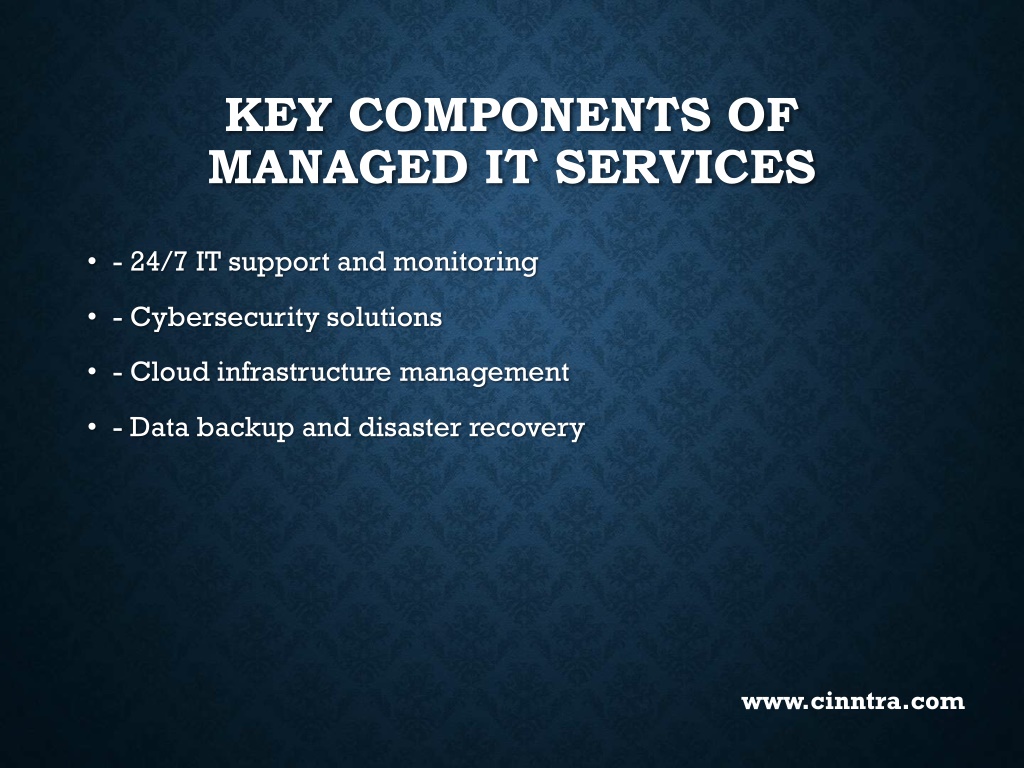 KEY COMPONENTS OF MANAGED IT SERVICES

• - 24/7 IT support and monitoring
• - Cybersecurity solutions
• - Cloud infrastructure management
• - Data backup and disaster recovery

www.cinntra.com